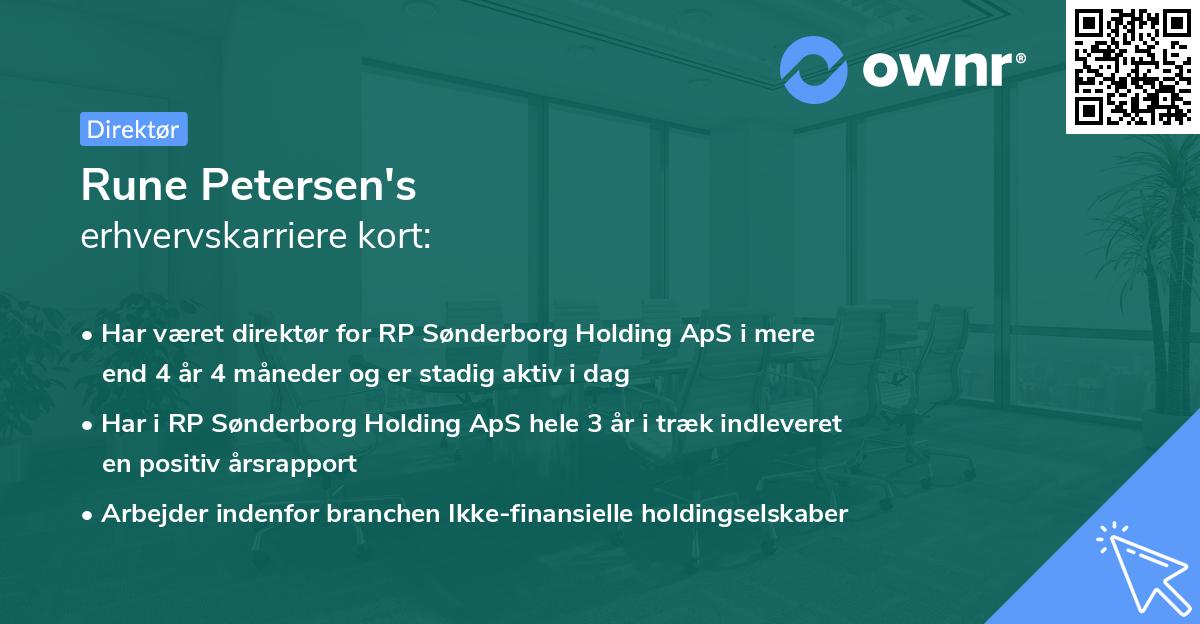 ownr®

Direktør

Rune Petersen's
erhvervskarriere kort:

• Har været direktør for RP Sønderborg Holding ApS i mere end 4 år 4 måneder og er stadig aktiv i dag

• Har i RP Sønderborg Holding ApS hele 3 år i træk indleveret en positiv årsrapport

• Arbejder indenfor branchen Ikke-finansielle holdingselskaber